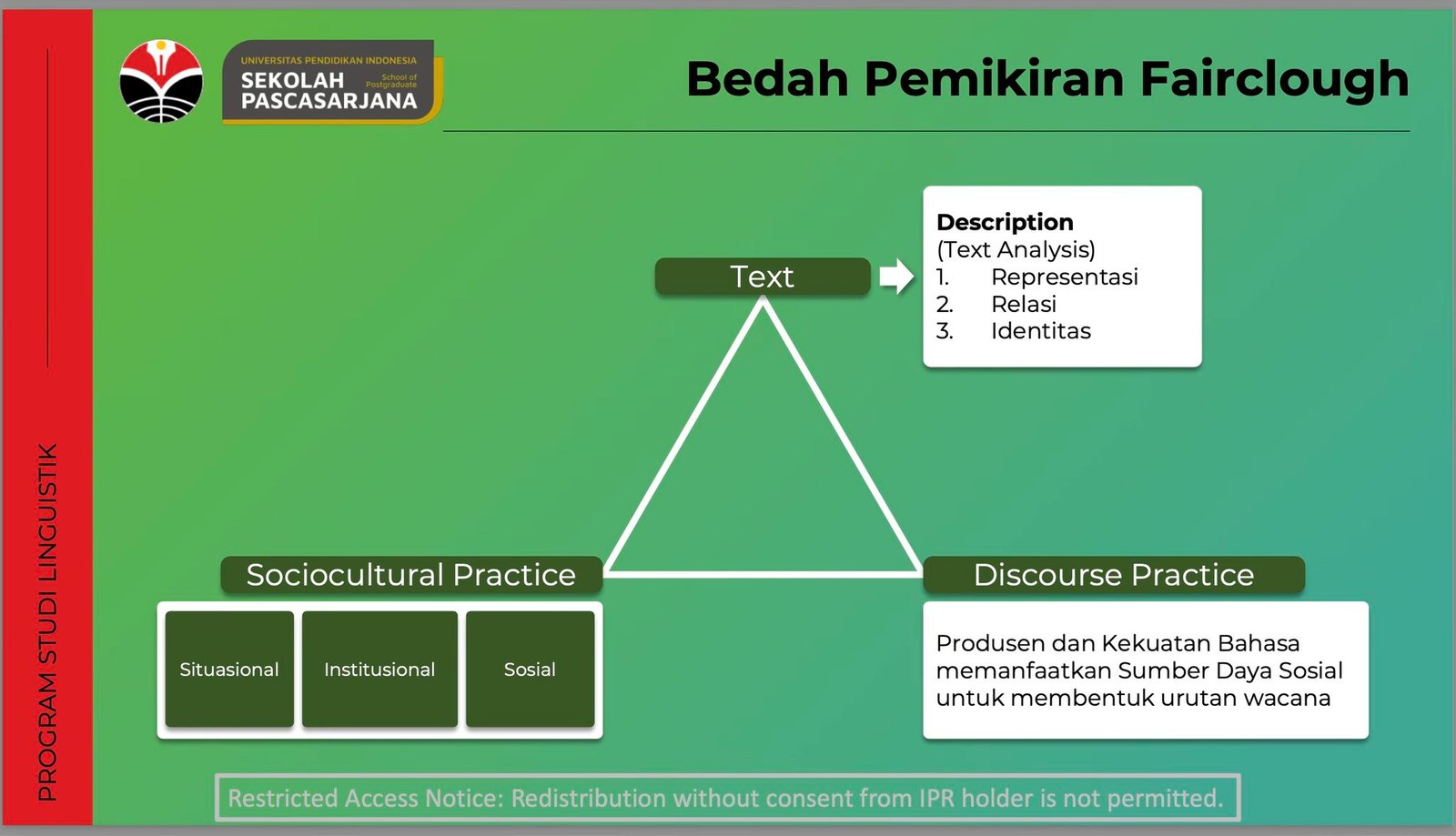 PROGRAM STUDI LINGUISTIK

UNIVERSITAS PENDIDIKAN INDONESIA
SEKOLAH PASCASARJANA
School of Postgraduate

Bedah Pemikiran Fairclough

Text

Description
(Text Analysis)
1. Representasi
2. Relasi
3. Identitas

Sociocultural Practice

Situasional

Institusional

Sosial

Discourse Practice

Produsen dan Kekuatan Bahasa memanfaatkan Sumber Daya Sosial untuk membentuk urutan wacana

Restricted Access Notice: Redistribution without consent from IPR holder is not permitted.